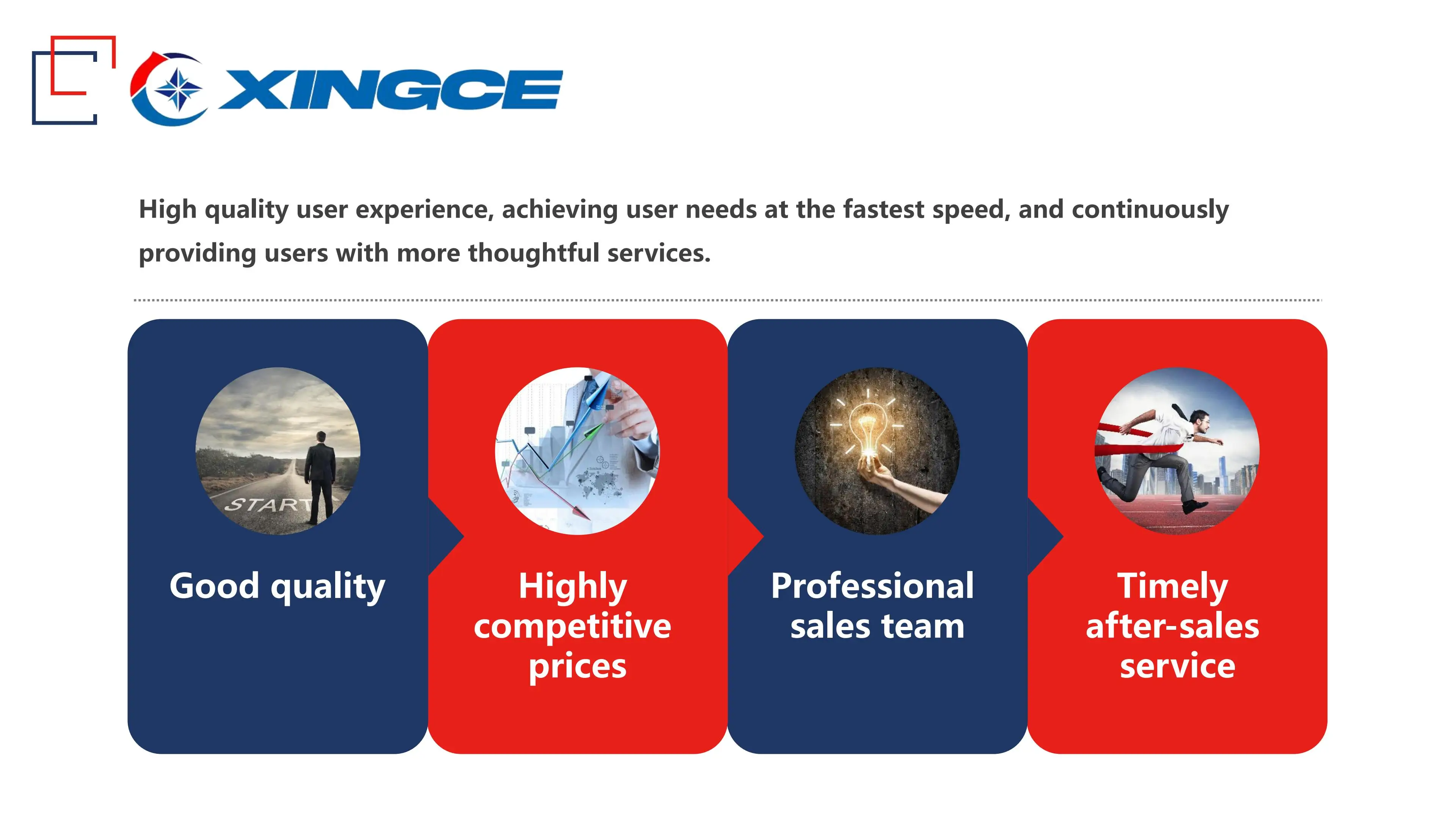 XINGCE

High quality user experience, achieving user needs at the fastest speed, and continuously providing users with more thoughtful services.

START

Good quality

Highly competitive prices

Professional sales team

Timely after-sales service